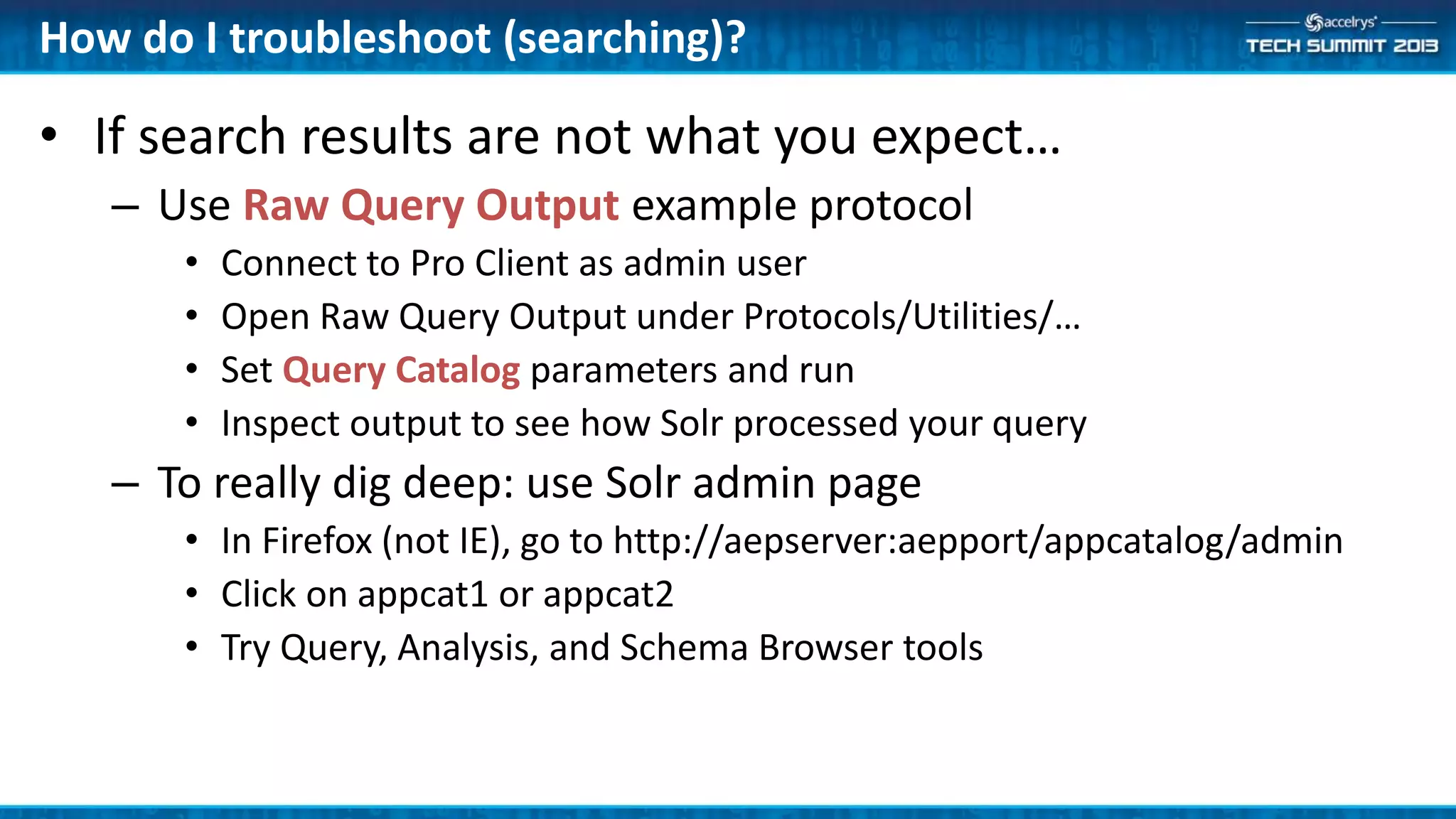 How do I troubleshoot (searching)?

accelrys TECH SUMMIT 2013

• If search results are not what you expect…
– Use Raw Query Output example protocol
• Connect to Pro Client as admin user
• Open Raw Query Output under Protocols/Utilities/…
• Set Query Catalog parameters and run
• Inspect output to see how Solr processed your query
– To really dig deep: use Solr admin page
• In Firefox (not IE), go to http://aepserver:aepport/appcatalog/admin
• Click on appcat1 or appcat2
• Try Query, Analysis, and Schema Browser tools